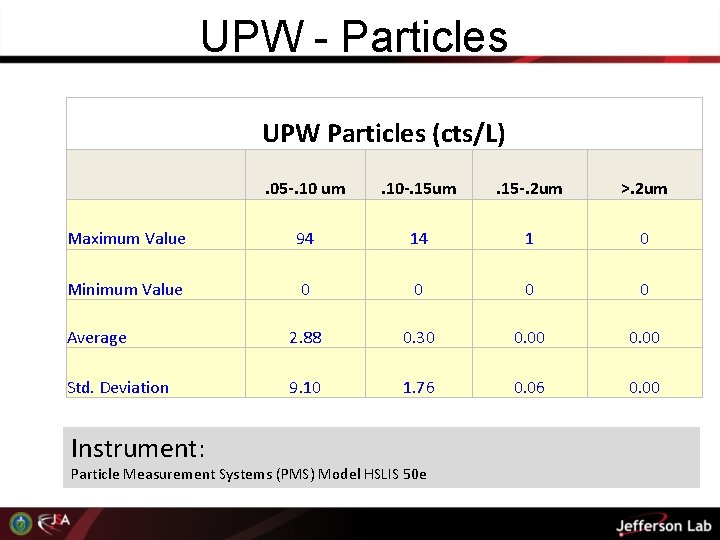 UPW - Particles

UPW Particles (cts/L)

| | .05-.10 um | .10-.15um | .15-.2um | >.2um |
|---|---|---|---|---|
| Maximum Value | 94 | 14 | 1 | 0 |
| Minimum Value | 0 | 0 | 0 | 0 |
| Average | 2.88 | 0.30 | 0.00 | 0.00 |
| Std. Deviation | 9.10 | 1.76 | 0.06 | 0.00 |

Instrument:
Particle Measurement Systems (PMS) Model HSLIS 50e

JSA

Jefferson Lab